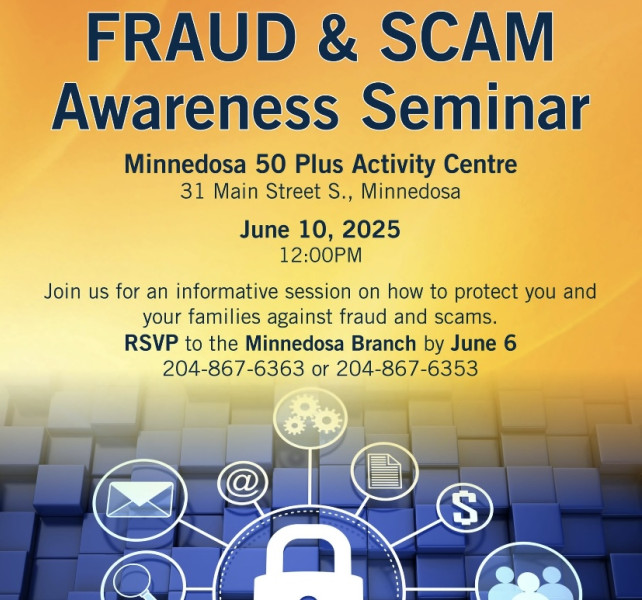 FRAUD & SCAM Awareness Seminar

Minnedosa 50 Plus Activity Centre
31 Main Street S., Minnedosa

June 10, 2025
12:00PM

Join us for an informative session on how to protect you and your families against fraud and scams.
RSVP to the Minnedosa Branch by June 6
204-867-6363 or 204-867-6353

@

$